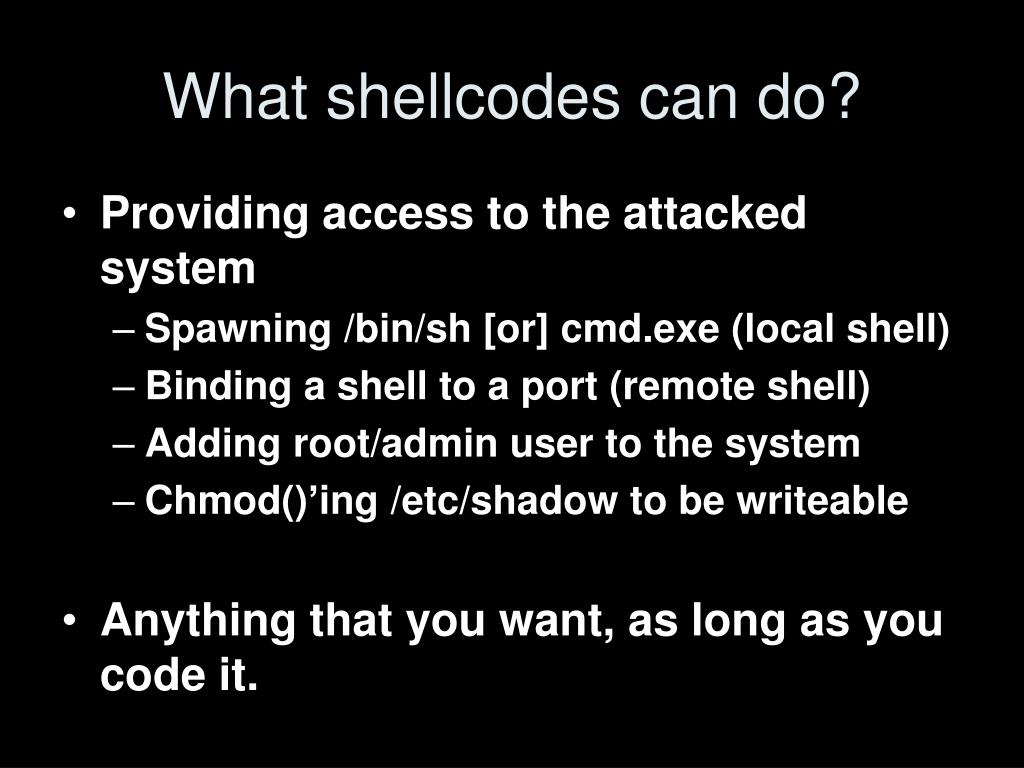 What shellcodes can do?

• Providing access to the attacked system
– Spawning /bin/sh [or] cmd.exe (local shell)
– Binding a shell to a port (remote shell)
– Adding root/admin user to the system
– Chmod()’ing /etc/shadow to be writeable

• Anything that you want, as long as you code it.